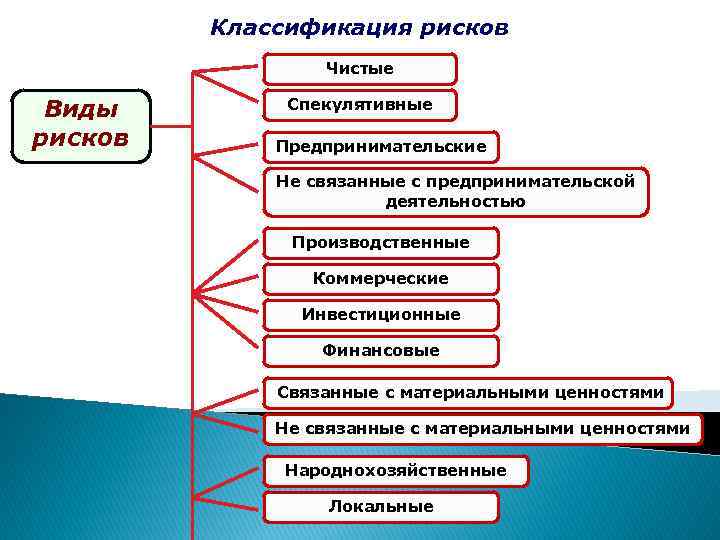 Классификация рисков

Виды рисков

Чистые

Спекулятивные

Предпринимательские

Не связанные с предпринимательской деятельностью

Производственные

Коммерческие

Инвестиционные

Финансовые

Связанные с материальными ценностями

Не связанные с материальными ценностями

Народнохозяйственные

Локальные